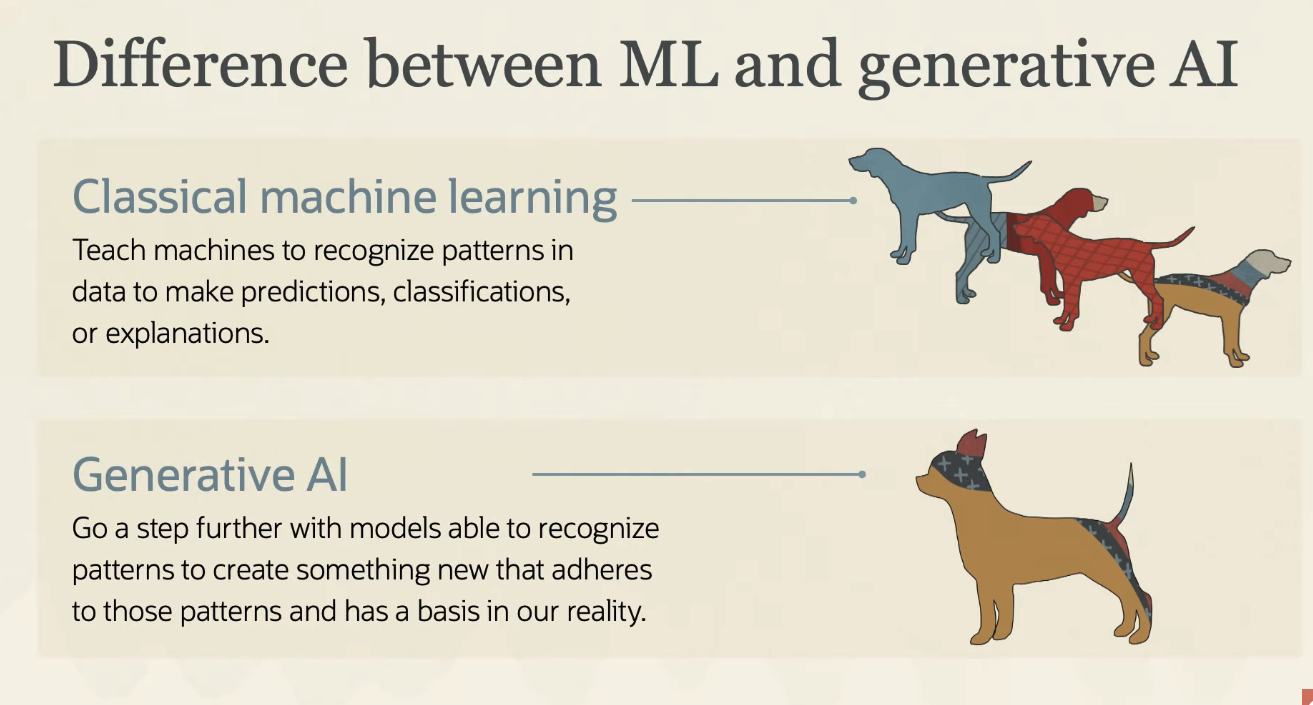 Difference between ML and generative AI

Classical machine learning
Teach machines to recognize patterns in data to make predictions, classifications, or explanations.

Generative AI
Go a step further with models able to recognize patterns to create something new that adheres to those patterns and has a basis in our reality.